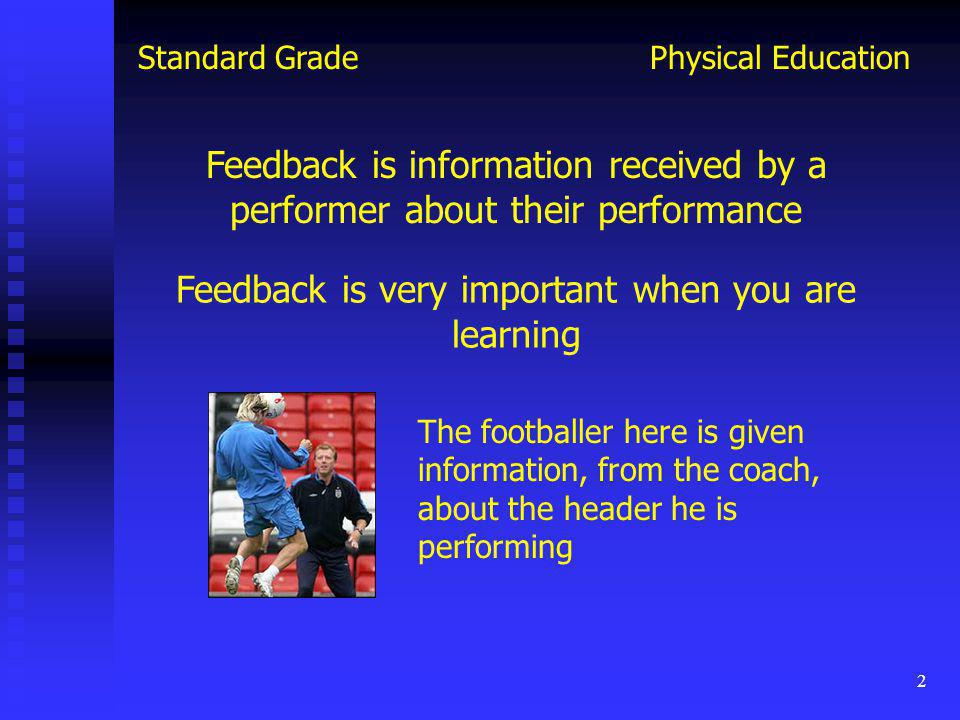 Standard Grade Physical Education

Feedback is information received by a performer about their performance

Feedback is very important when you are learning

The footballer here is given information, from the coach, about the header he is performing

2